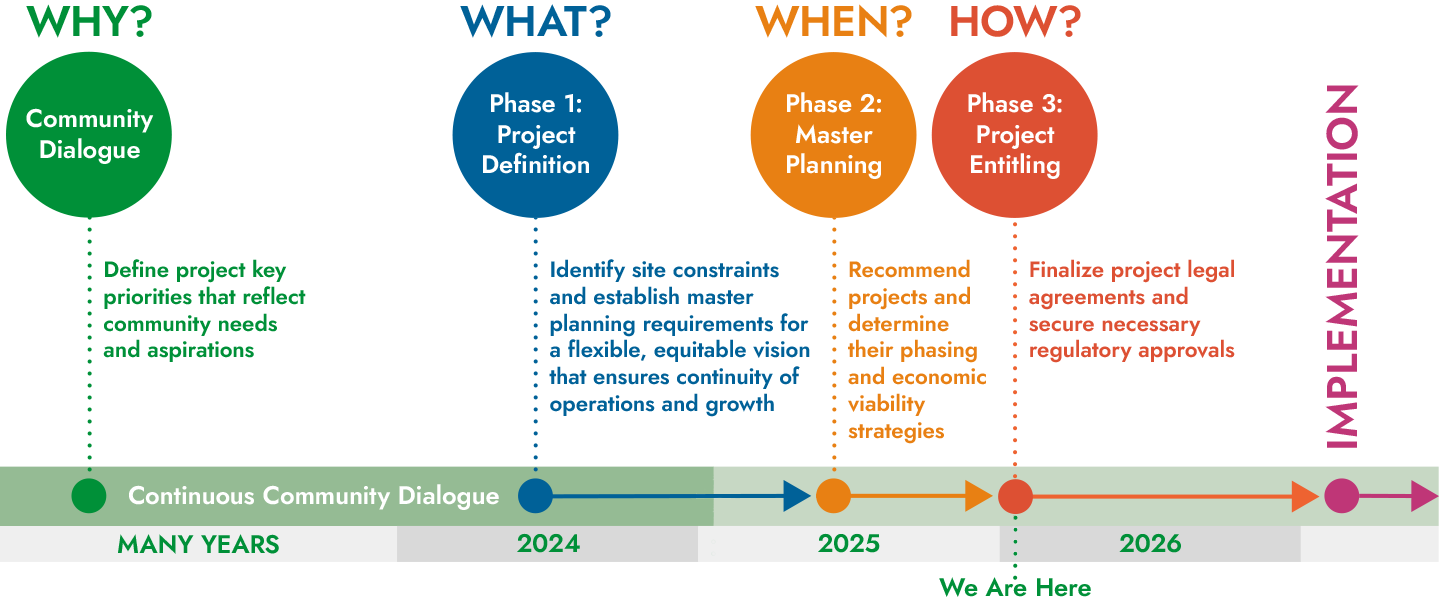 WHY?

Community Dialogue

Define project key priorities that reflect community needs and aspirations

WHAT?

Phase 1: Project Definition

Identify site constraints and establish master planning requirements for a flexible, equitable vision that ensures continuity of operations and growth

WHEN?

Phase 2: Master Planning

Recommend projects and determine their phasing and economic viability strategies

HOW?

Phase 3: Project Entitling

Finalize project legal agreements and secure necessary regulatory approvals

IMPLEMENTATION

Continuous Community Dialogue

MANY YEARS

2024

2025

2026

We Are Here